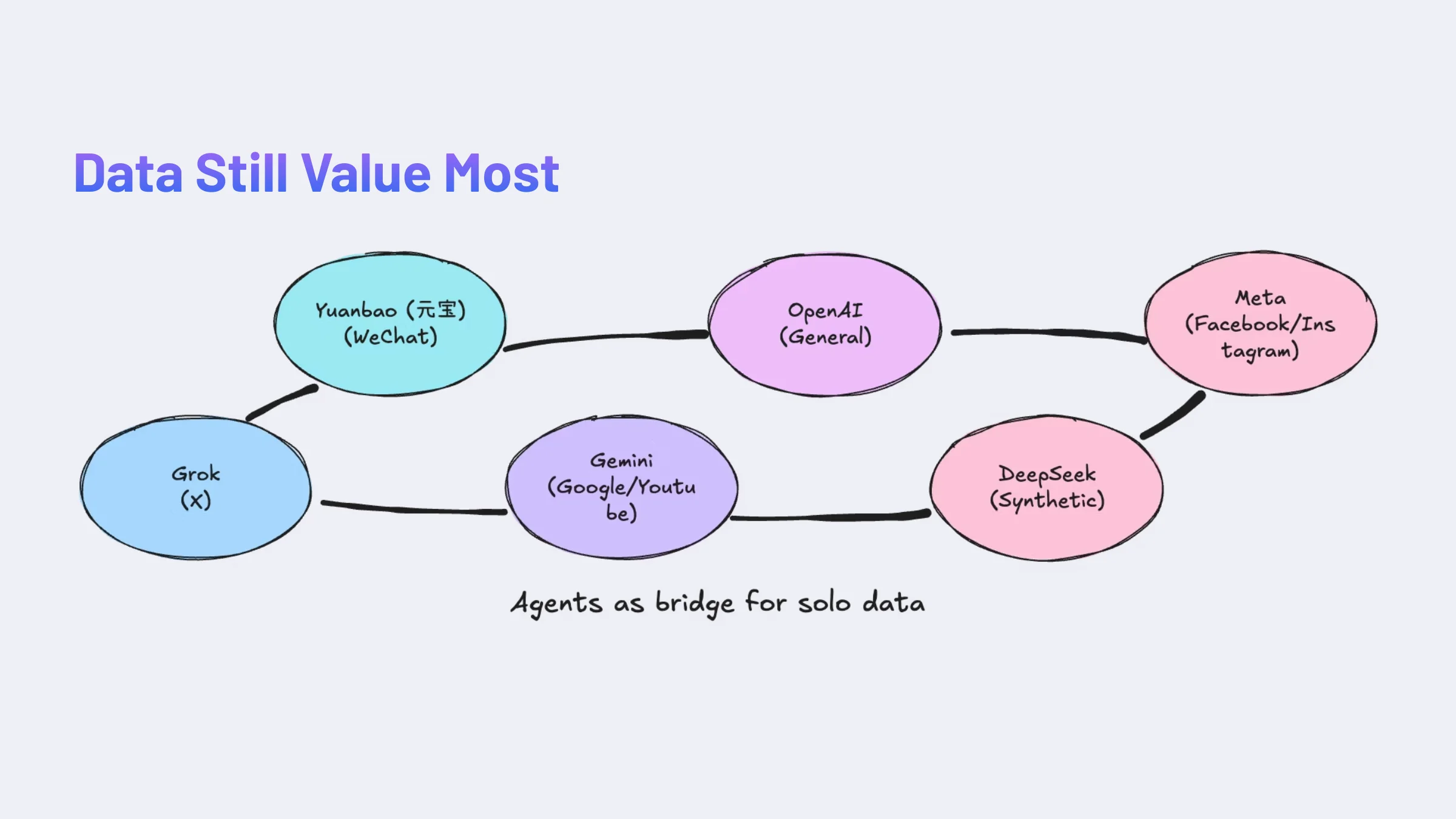 Data Still Value Most

Yuanbao (元宝) (WeChat)

OpenAI (General)

Meta (Facebook/Instagram)

Grok (X)

Gemini (Google/Youtube)

DeepSeek (Synthetic)

Agents as bridge for solo data